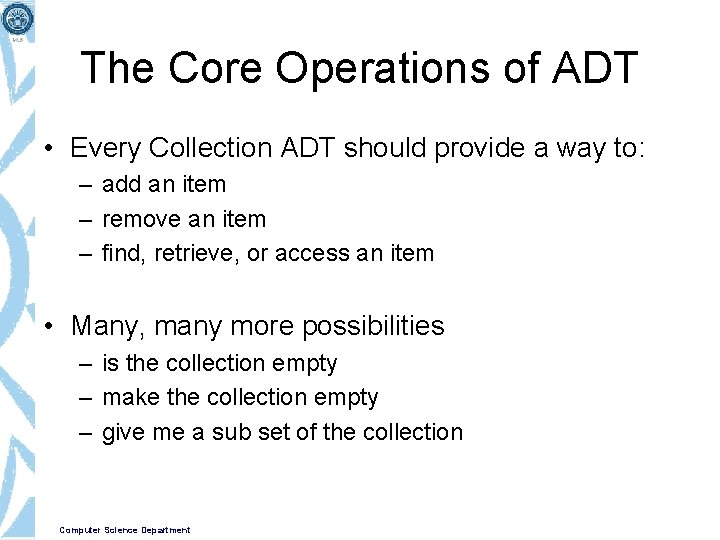 The Core Operations of ADT

• Every Collection ADT should provide a way to:
– add an item
– remove an item
– find, retrieve, or access an item

• Many, many more possibilities
– is the collection empty
– make the collection empty
– give me a sub set of the collection

Computer Science Department